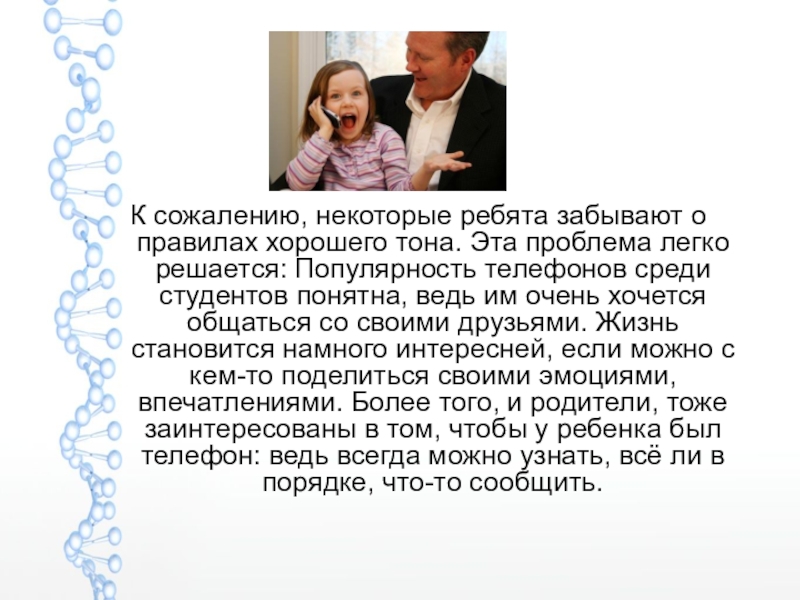 К сожалению, некоторые ребята забывают о правилах хорошего тона. Эта проблема легко решается: Популярность телефонов среди студентов понятна, ведь им очень хочется общаться со своими друзьями. Жизнь становится намного интересней, если можно с кем-то поделиться своими эмоциями, впечатлениями. Более того, и родители, тоже заинтересованы в том, чтобы у ребенка был телефон: ведь всегда можно узнать, всё ли в порядке, что-то сообщить.